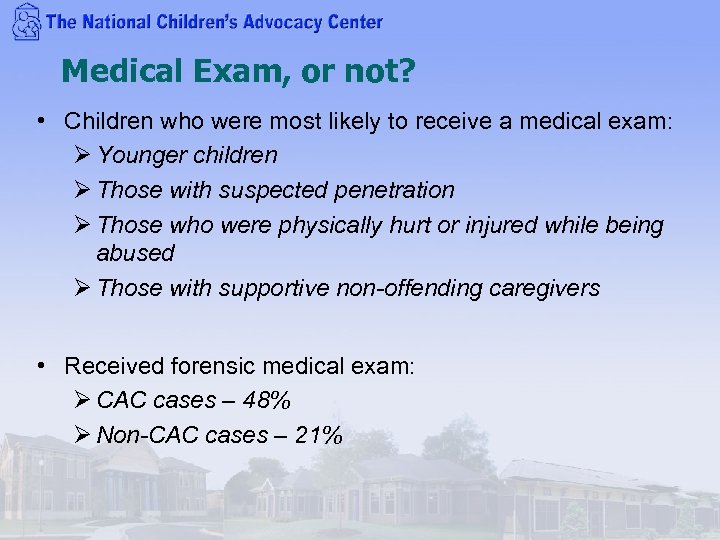 The National Children's Advocacy Center

Medical Exam, or not?

• Children who were most likely to receive a medical exam:
➢ Younger children
➢ Those with suspected penetration
➢ Those who were physically hurt or injured while being abused
➢ Those with supportive non-offending caregivers

• Received forensic medical exam:
➢ CAC cases – 48%
➢ Non-CAC cases – 21%